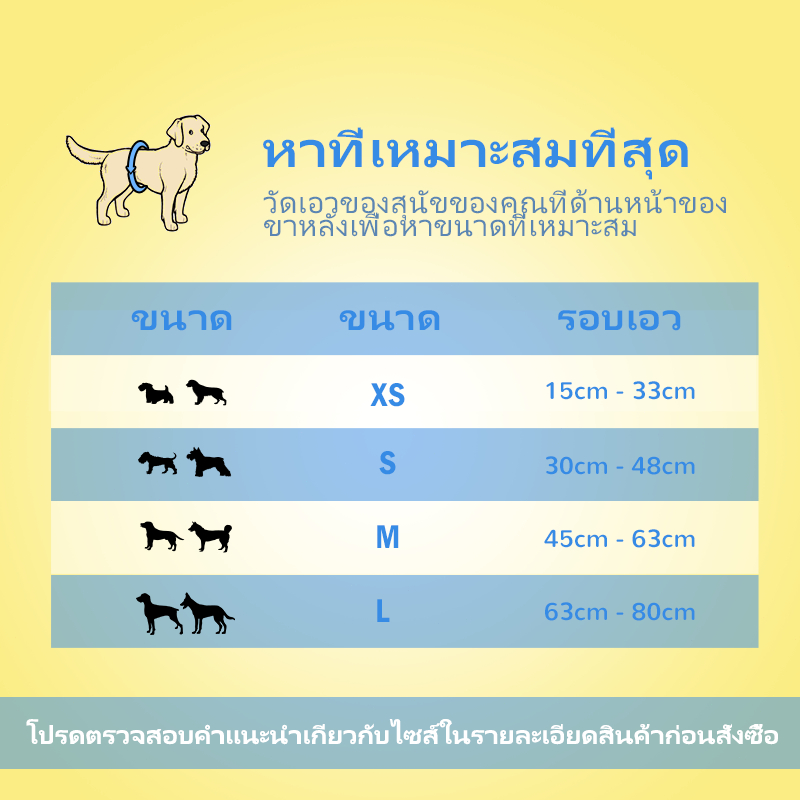 หาที่เหมาะสมที่สุด

วัดเอวของสุนัขของคุณที่ด้านหน้าของขาหลังเพื่อหาขนาดที่เหมาะสม

| ขนาด | ขนาด | รอบเอว |
|---|---|---|
| | XS | 15cm - 33cm |
| | S | 30cm - 48cm |
| | M | 45cm - 63cm |
| | L | 63cm - 80cm |

โปรดตรวจสอบคำแนะนำเกี่ยวกับไซส์ในรายละเอียดสินค้าก่อนสั่งซื้อ